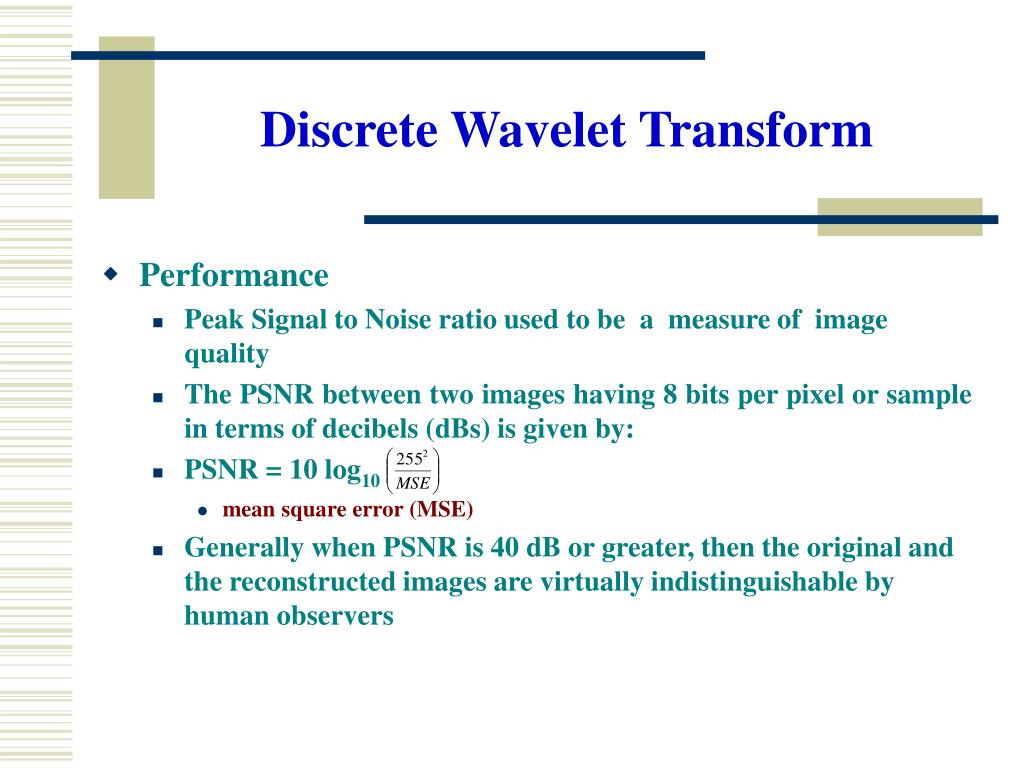 Discrete Wavelet Transform

Performance

Peak Signal to Noise ratio used to be a measure of image quality

The PSNR between two images having 8 bits per pixel or sample in terms of decibels (dBs) is given by:

PSNR = 10 $\log_{10}\left(\frac{255^2}{MSE}\right)$

mean square error (MSE)

Generally when PSNR is 40 dB or greater, then the original and the reconstructed images are virtually indistinguishable by human observers